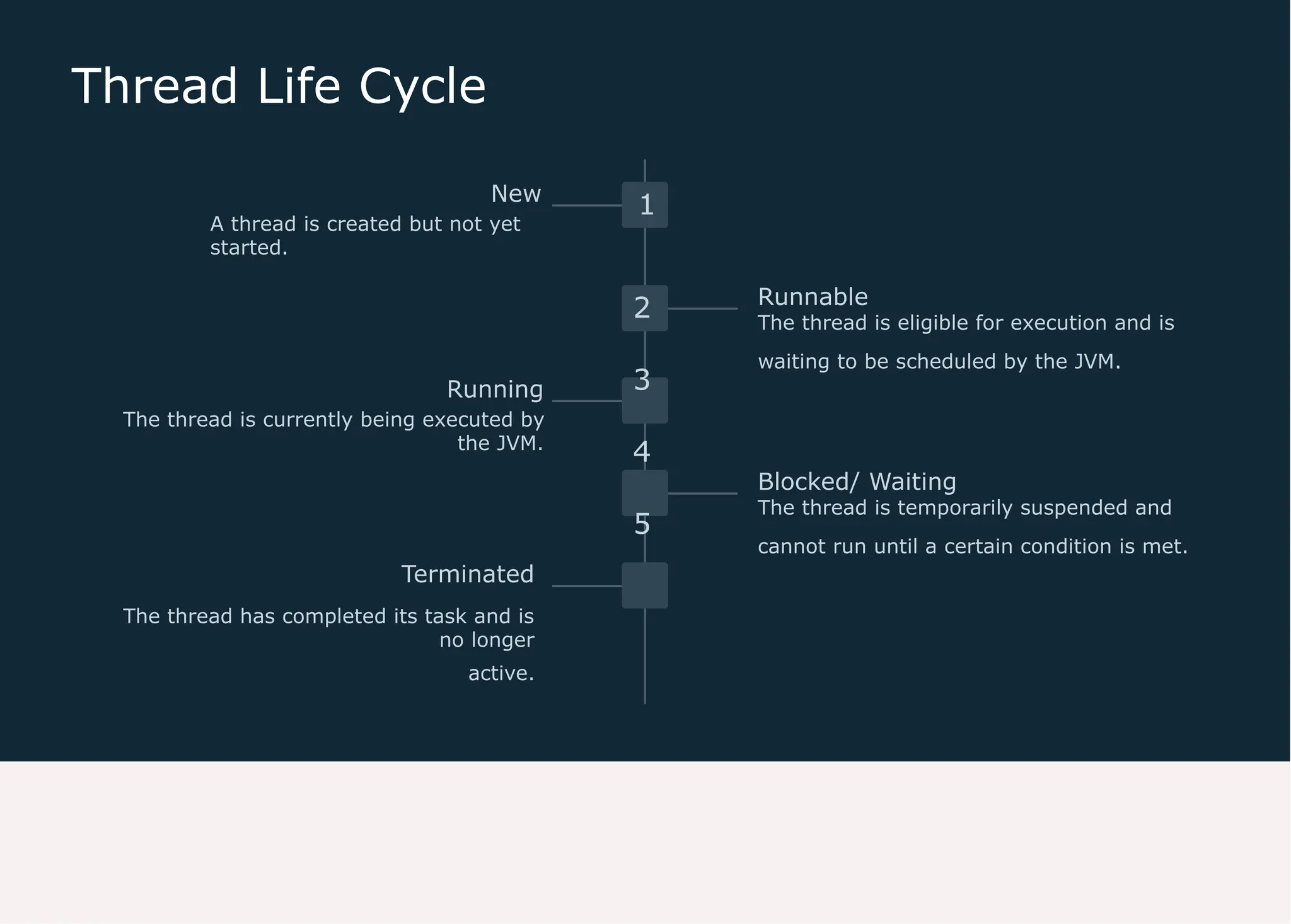 Thread Life Cycle

1

New

A thread is created but not yet started.

2

Runnable

The thread is eligible for execution and is waiting to be scheduled by the JVM.

3

Running

The thread is currently being executed by the JVM.

4

Blocked/ Waiting

The thread is temporarily suspended and cannot run until a certain condition is met.

5

Terminated

The thread has completed its task and is no longer

active.